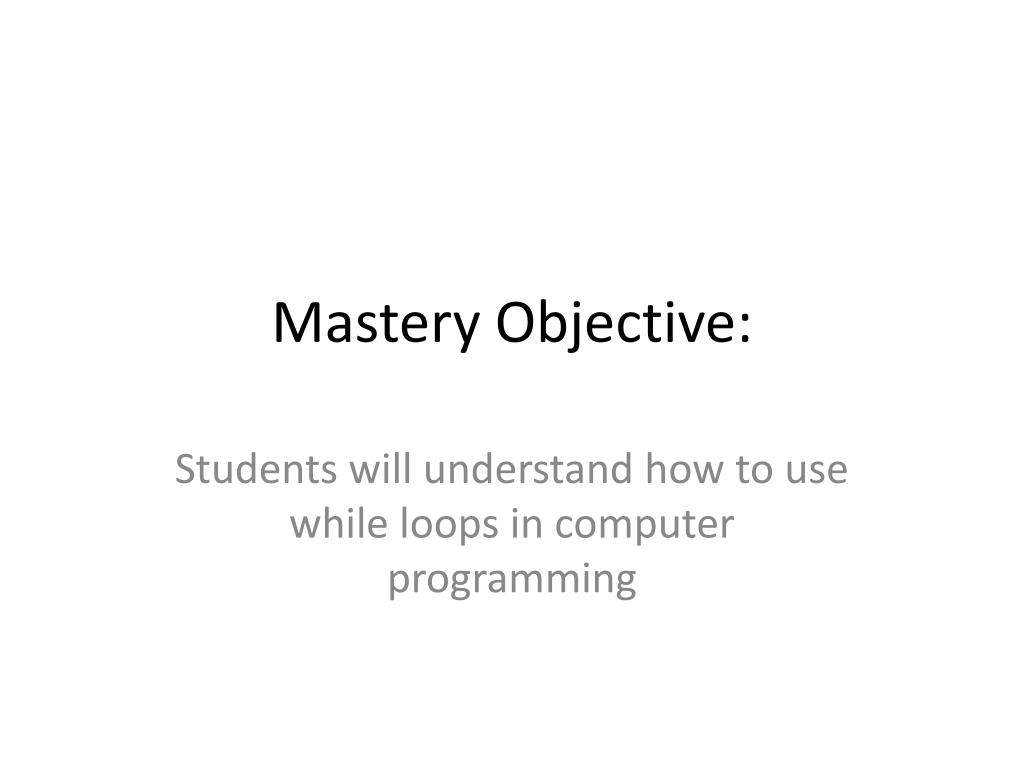 Mastery Objective:

Students will understand how to use while loops in computer programming